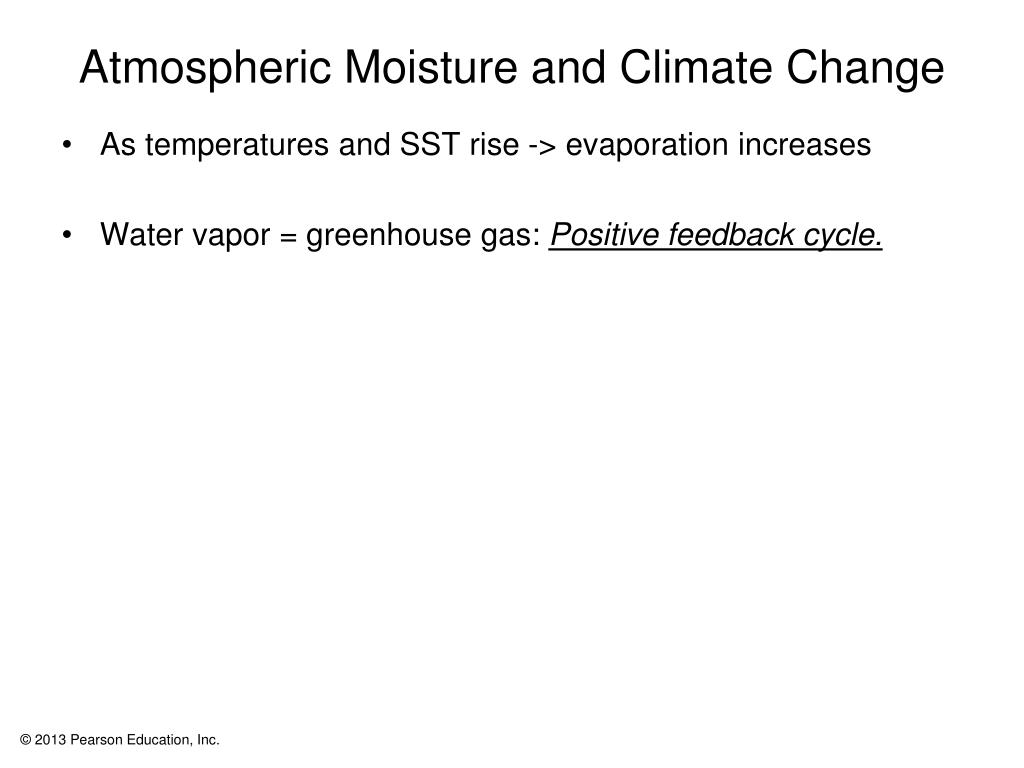 Atmospheric Moisture and Climate Change

• As temperatures and SST rise -> evaporation increases

• Water vapor = greenhouse gas: Positive feedback cycle.

© 2013 Pearson Education, Inc.